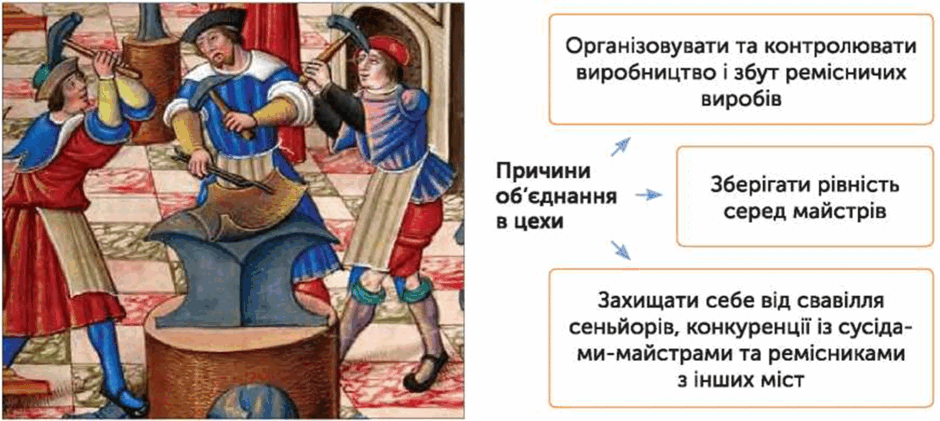 Причини об'єднання в цехи

Організовувати та контролювати виробництво і збут ремісничих виробів

Зберігати рівність серед майстрів

Захищати себе від свавілля сеньйорів, конкуренції із сусідами-майстрами та ремісниками з інших міст